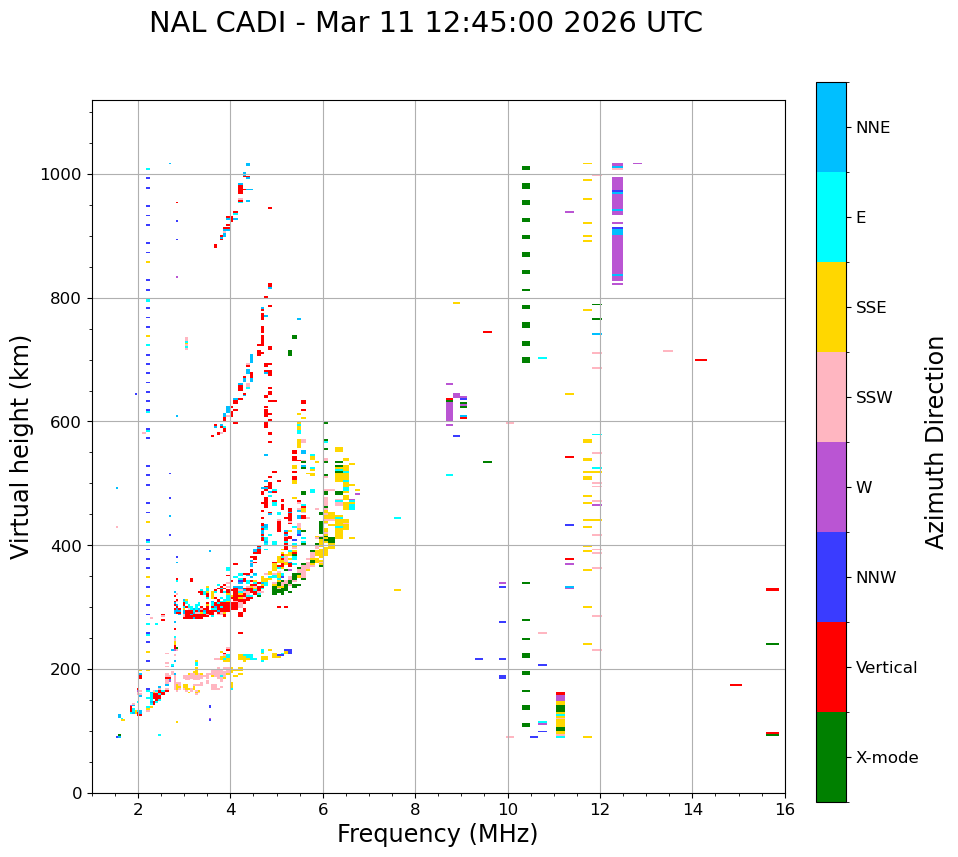 NAL CADI - Mar 11 12:45:00 2026 UTC

Virtual height (km)

1000
800
600
400
200
0

2
4
6
8
10
12
14
16

Frequency (MHz)

NNE
E
SSE
SSW
W
NNW
Vertical
X-mode

Azimuth Direction